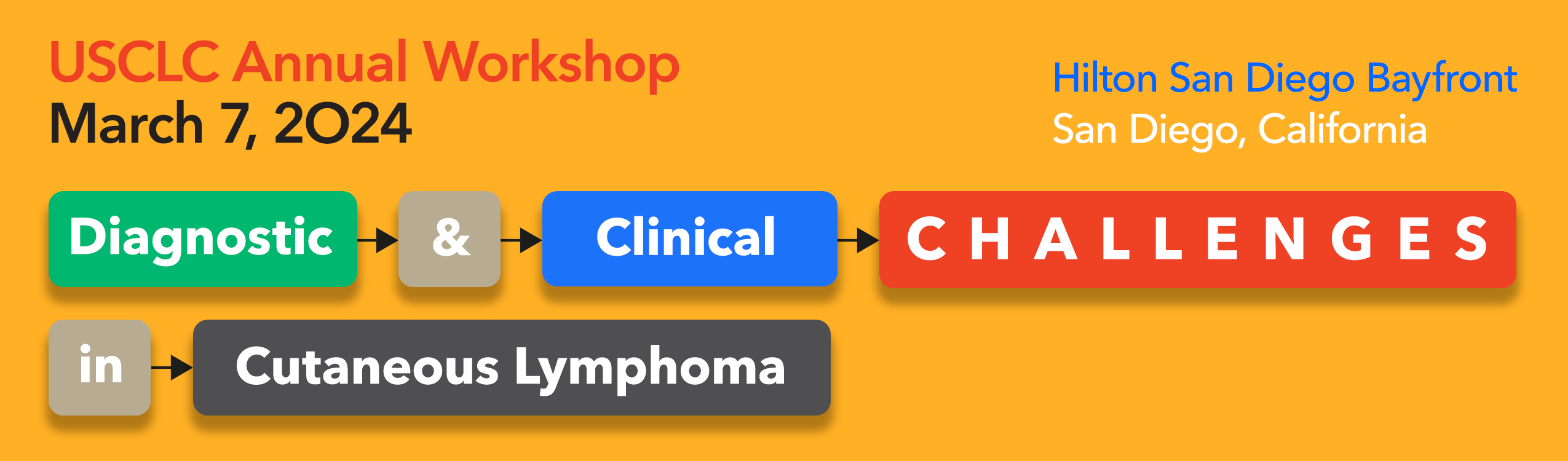 USCLC Annual Workshop
March 7, 2024

Hilton San Diego Bayfront
San Diego, California

Diagnostic & Clinical CHALLENGES

in Cutaneous Lymphoma